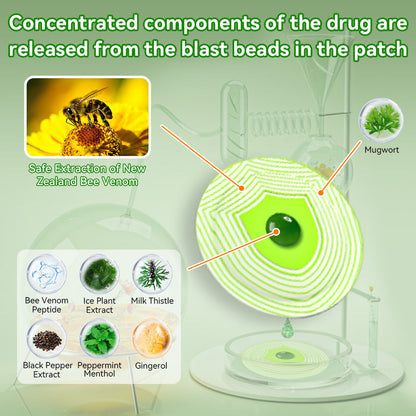 Concentrated components of the drug are released from the blast beads in the patch

Safe Extraction of New Zealand Bee Venom

Mugwort

Bee Venom Peptide

Ice Plant Extract

Milk Thistle

Black Pepper Extract

Peppermint Menthol

Gingerol